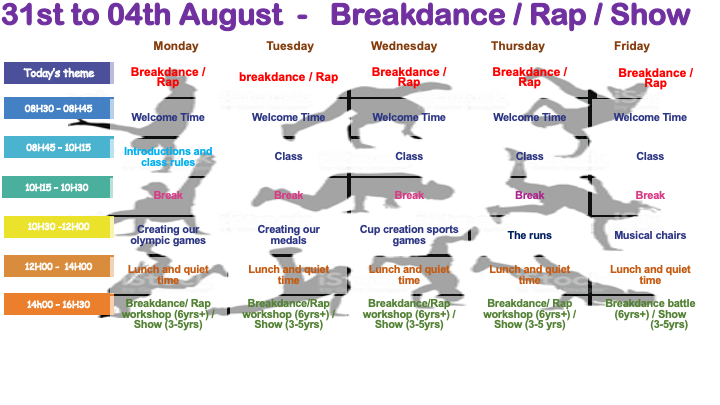 31st to 04th August - Breakdance / Rap / Show

| | Monday | Tuesday | Wednesday | Thursday | Friday |
|---|---|---|---|---|---|
| Today's theme | Breakdance / Rap | breakdance / Rap | Breakdance / Rap | Breakdance / Rap | Breakdance / Rap |
| 08H30 - 08H45 | Welcome Time | Welcome Time | Welcome Time | Welcome Time | Welcome Time |
| 08H45 - 10H15 | Introductions and class rules | Class | Class | Class | Class |
| 10H15 - 10H30 | Break | Break | Break | Break | Break |
| 10H30 -12H00 | Creating our olympic games | Creating our medals | Cup creation sports games | The runs | Musical chairs |
| 12H00 - 14H00 | Lunch and quiet time | Lunch and quiet time | Lunch and quiet time | Lunch and quiet time | Lunch and quiet time |
| 14h00 - 16H30 | Breakdance/ Rap workshop (6yrs+) / Show (3-5yrs) | Breakdance/Rap workshop (6yrs+) / Show (3-5yrs) | Breakdance/Rap workshop (6yrs+) / Show (3-5yrs) | Breakdance/ Rap workshop (6yrs+) / Show (3-5 yrs) | Breakdance battle (6yrs+) / Show (3-5yrs) |